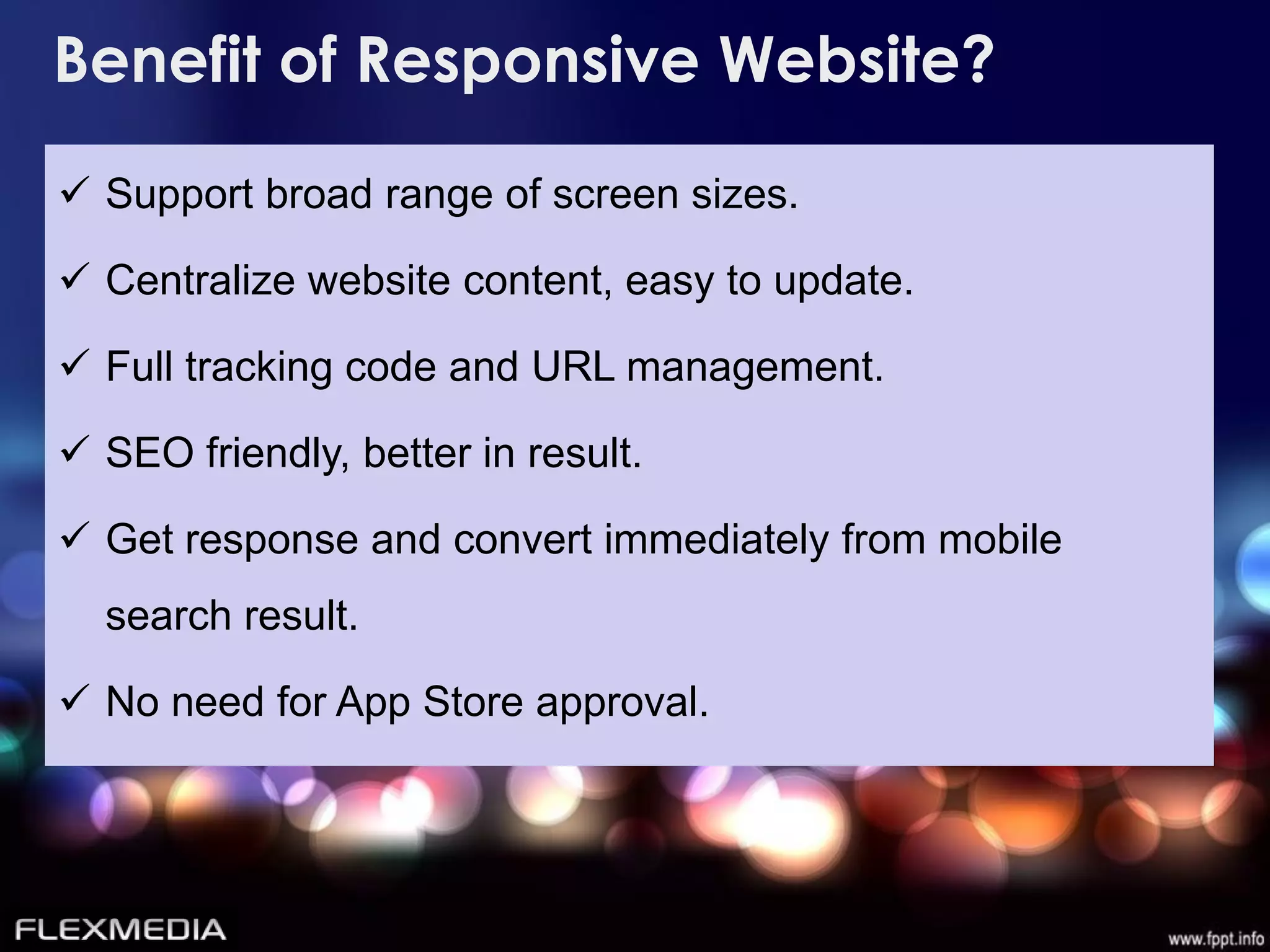 Benefit of Responsive Website?

✓ Support broad range of screen sizes.

✓ Centralize website content, easy to update.

✓ Full tracking code and URL management.

✓ SEO friendly, better in result.

✓ Get response and convert immediately from mobile search result.

✓ No need for App Store approval.

FLEXMEDIA

www.fppt.info